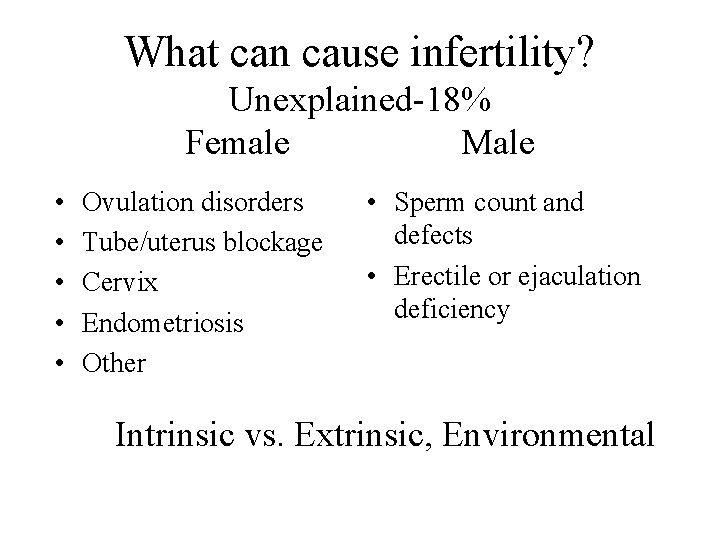 What can cause infertility?
Unexplained-18%

Female

• Ovulation disorders
• Tube/uterus blockage
• Cervix
• Endometriosis
• Other

Male

• Sperm count and defects
• Erectile or ejaculation deficiency

Intrinsic vs. Extrinsic, Environmental